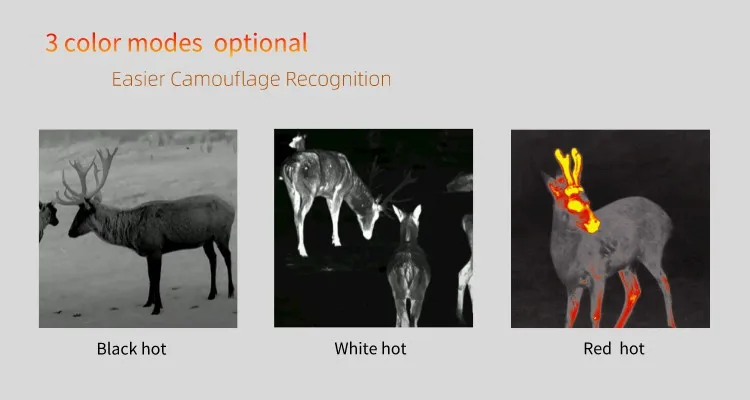 3 color modes  optional

Easier Camouflage Recognition

Black hot

White hot

Red  hot